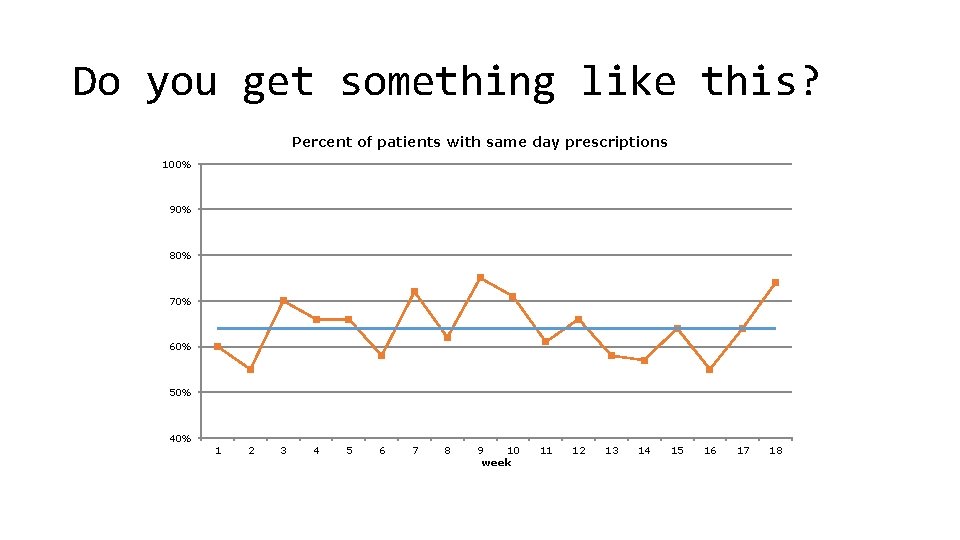 Do you get something like this?

Percent of patients with same day prescriptions

100%
90%
80%
70%
60%
50%
40%

1 2 3 4 5 6 7 8 9 10 11 12 13 14 15 16 17 18
week